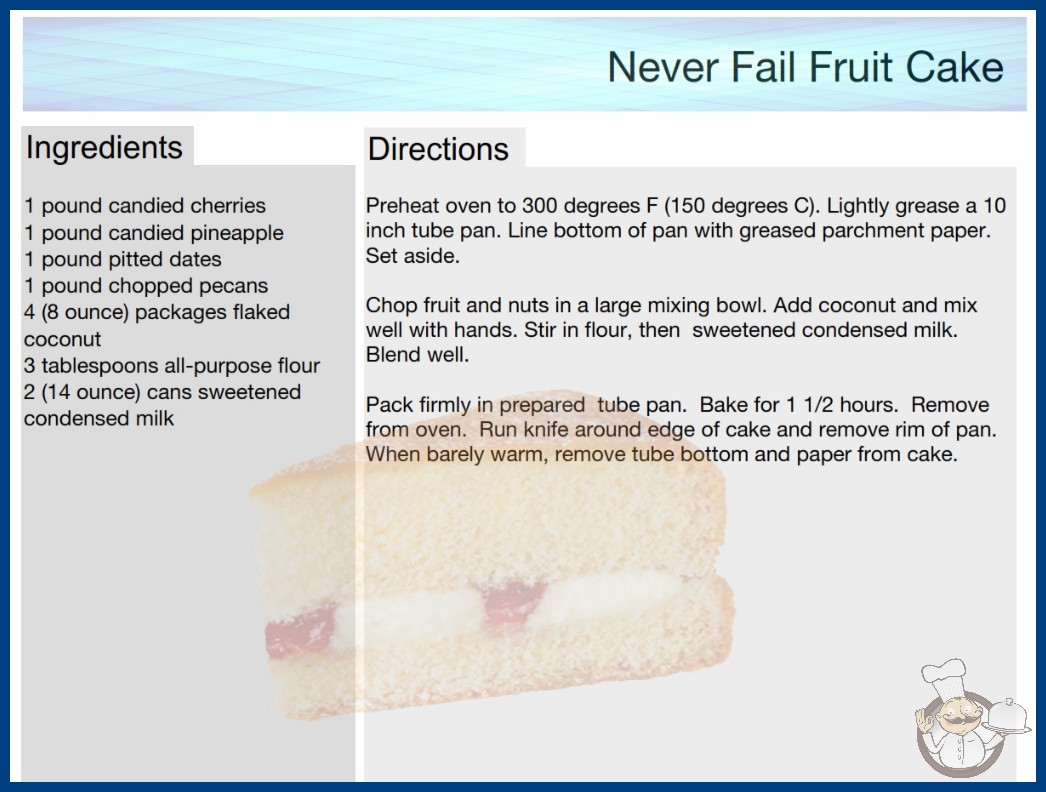 Never Fail Fruit Cake

Ingredients

1 pound candied cherries
1 pound candied pineapple
1 pound pitted dates
1 pound chopped pecans
4 (8 ounce) packages flaked coconut
3 tablespoons all-purpose flour
2 (14 ounce) cans sweetened condensed milk

Directions

Preheat oven to 300 degrees F (150 degrees C). Lightly grease a 10 inch tube pan. Line bottom of pan with greased parchment paper. Set aside.

Chop fruit and nuts in a large mixing bowl. Add coconut and mix well with hands. Stir in flour, then sweetened condensed milk. Blend well.

Pack firmly in prepared tube pan. Bake for 1 1/2 hours. Remove from oven. Run knife around edge of cake and remove rim of pan. When barely warm, remove tube bottom and paper from cake.